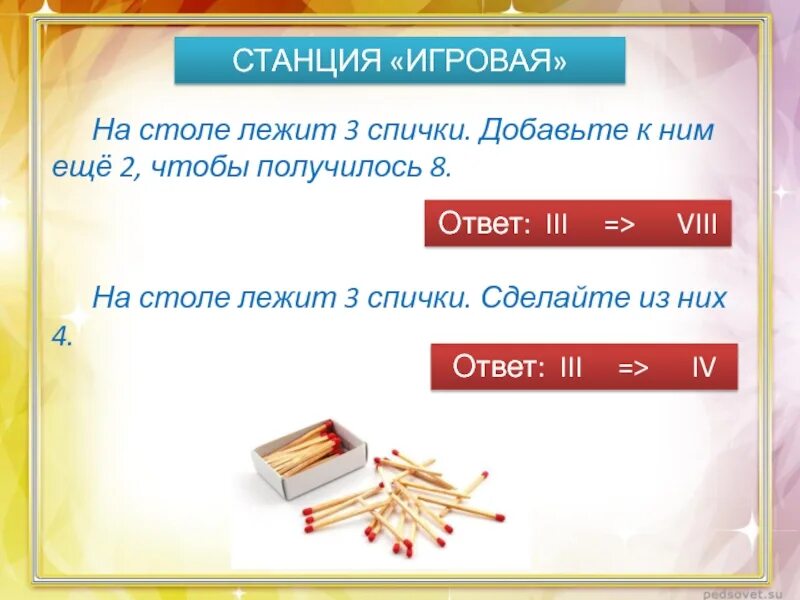 СТАНЦИЯ «ИГРОВАЯ»

На столе лежит 3 спички. Добавьте к ним ещё 2, чтобы получилось 8.

Ответ: III => VIII

На столе лежит 3 спички. Сделайте из них 4.

Ответ: III => IV

pedsovet.su